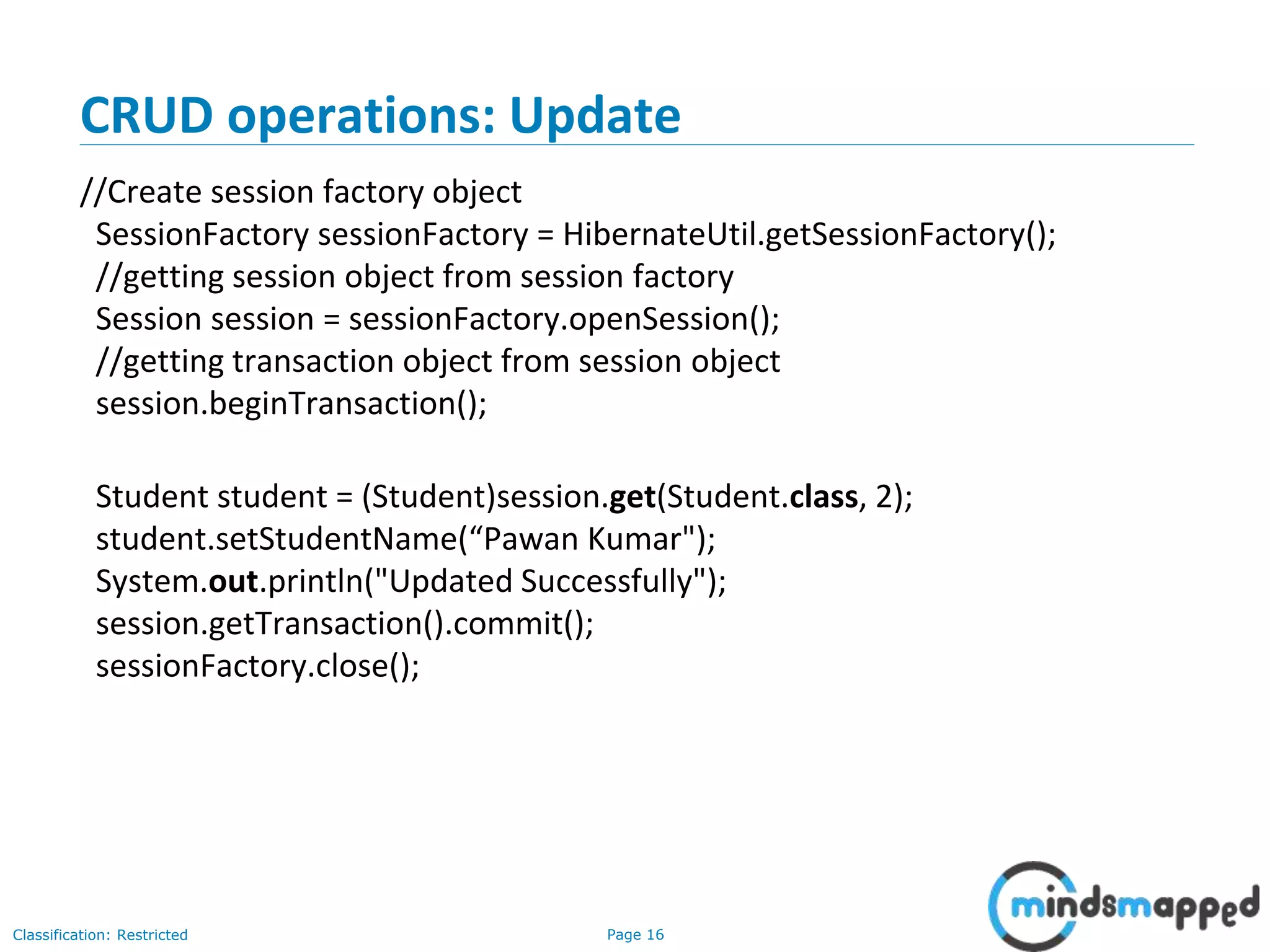 CRUD operations: Update

//Create session factory object
SessionFactory sessionFactory = HibernateUtil.getSessionFactory();
//getting session object from session factory
Session session = sessionFactory.openSession();
//getting transaction object from session object
session.beginTransaction();

Student student = (Student)session.get(Student.class, 2);
student.setStudentName(“Pawan Kumar");
System.out.println("Updated Successfully");
session.getTransaction().commit();
sessionFactory.close();

Classification: Restricted

Page 16

mindsmapped